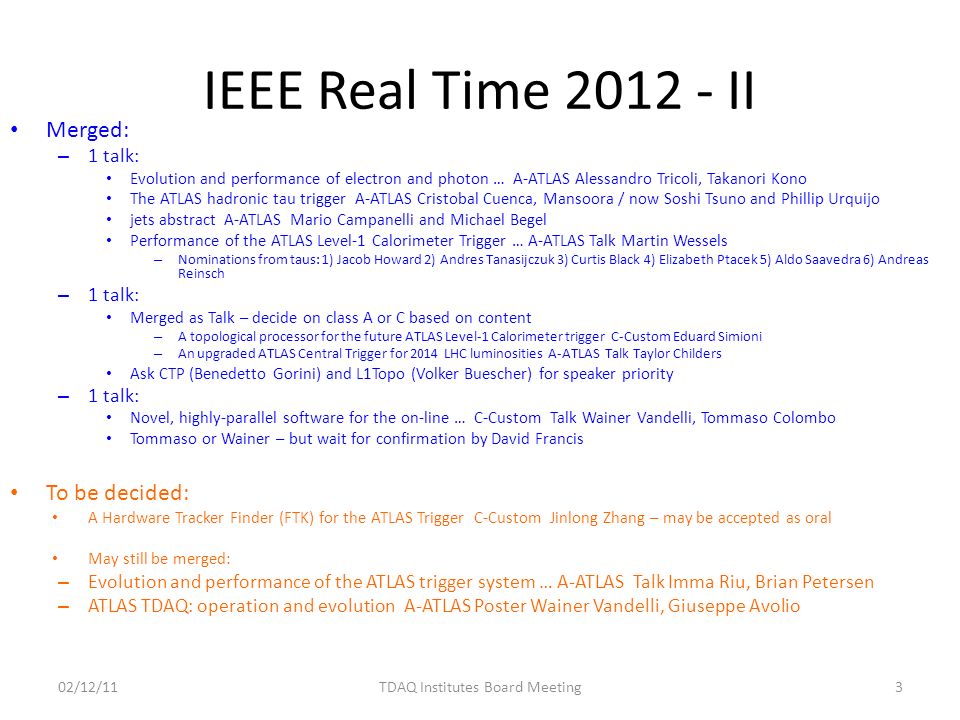 IEEE Real Time 2012 - II

• Merged:
– 1 talk:
• Evolution and performance of electron and photon … A-ATLAS Alessandro Tricoli, Takanori Kono
• The ATLAS hadronic tau trigger A-ATLAS Cristobal Cuenca, Mansoora / now Soshi Tsuno and Phillip Urquijo
• jets abstract A-ATLAS Mario Campanelli and Michael Begel
• Performance of the ATLAS Level-1 Calorimeter Trigger … A-ATLAS Talk Martin Wessels
– Nominations from taus: 1) Jacob Howard 2) Andres Tanasijczuk 3) Curtis Black 4) Elizabeth Ptacek 5) Aldo Saavedra 6) Andreas Reinsch
– 1 talk:
• Merged as Talk – decide on class A or C based on content
– A topological processor for the future ATLAS Level-1 Calorimeter trigger C-Custom Eduard Simioni
– An upgraded ATLAS Central Trigger for 2014 LHC luminosities A-ATLAS Talk Taylor Childers
• Ask CTP (Benedetto Gorini) and L1Topo (Volker Buescher) for speaker priority
– 1 talk:
• Novel, highly-parallel software for the on-line … C-Custom Talk Wainer Vandelli, Tommaso Colombo
• Tommaso or Wainer – but wait for confirmation by David Francis

• To be decided:
• A Hardware Tracker Finder (FTK) for the ATLAS Trigger C-Custom Jinlong Zhang – may be accepted as oral

• May still be merged:
– Evolution and performance of the ATLAS trigger system … A-ATLAS Talk Imma Riu, Brian Petersen
– ATLAS TDAQ: operation and evolution A-ATLAS Poster Wainer Vandelli, Giuseppe Avolio

02/12/11 TDAQ Institutes Board Meeting 3